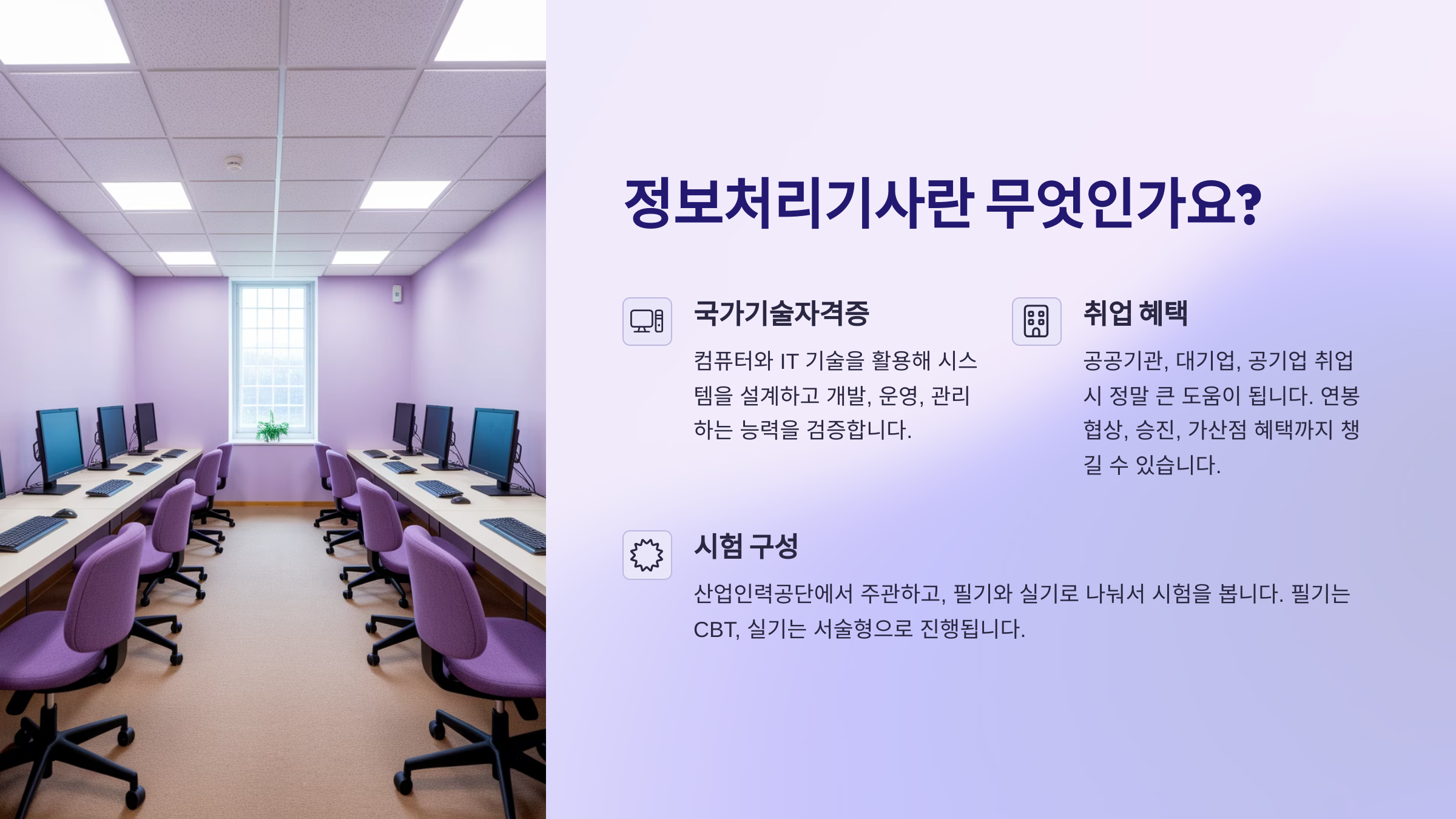 정보처리기사란 무엇인가요?

국가기술자격증

컴퓨터와 IT 기술을 활용해 시스템을 설계하고 개발, 운영, 관리하는 능력을 검증합니다.

취업 혜택

공공기관, 대기업, 공기업 취업 시 정말 큰 도움이 됩니다. 연봉 협상, 승진, 가산점 혜택까지 챙길 수 있습니다.

시험 구성

산업인력공단에서 주관하고, 필기와 실기로 나눠서 시험을 봅니다. 필기는 CBT, 실기는 서술형으로 진행됩니다.